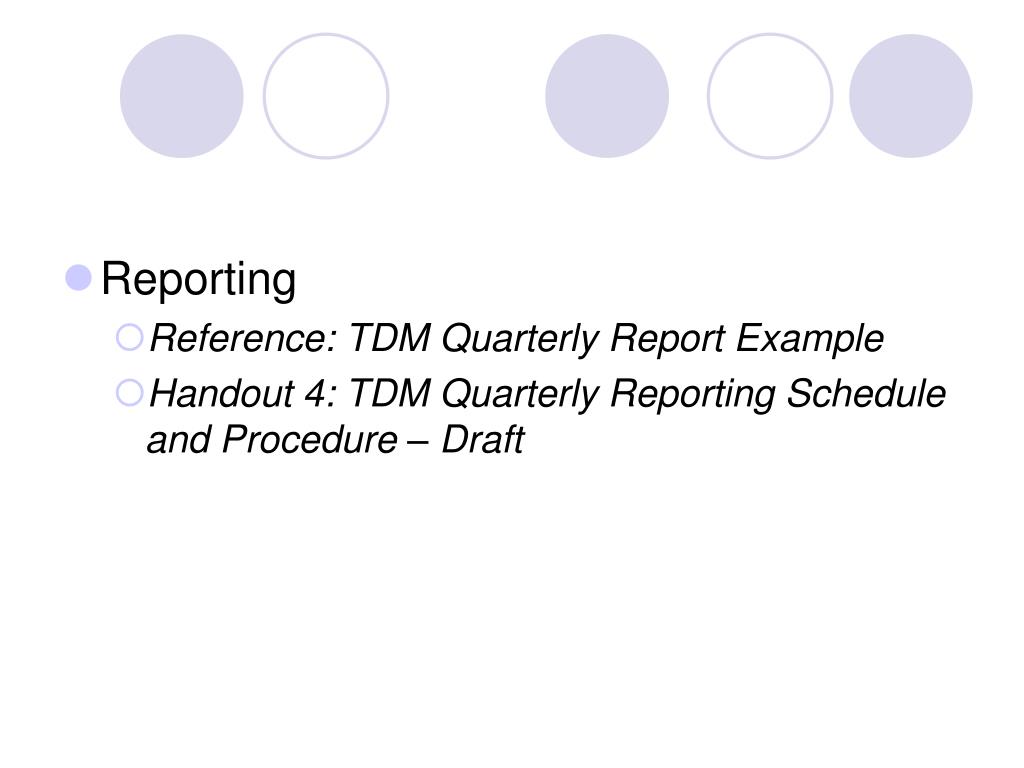 Reporting

Reference: TDM Quarterly Report Example

Handout 4: TDM Quarterly Reporting Schedule and Procedure – Draft